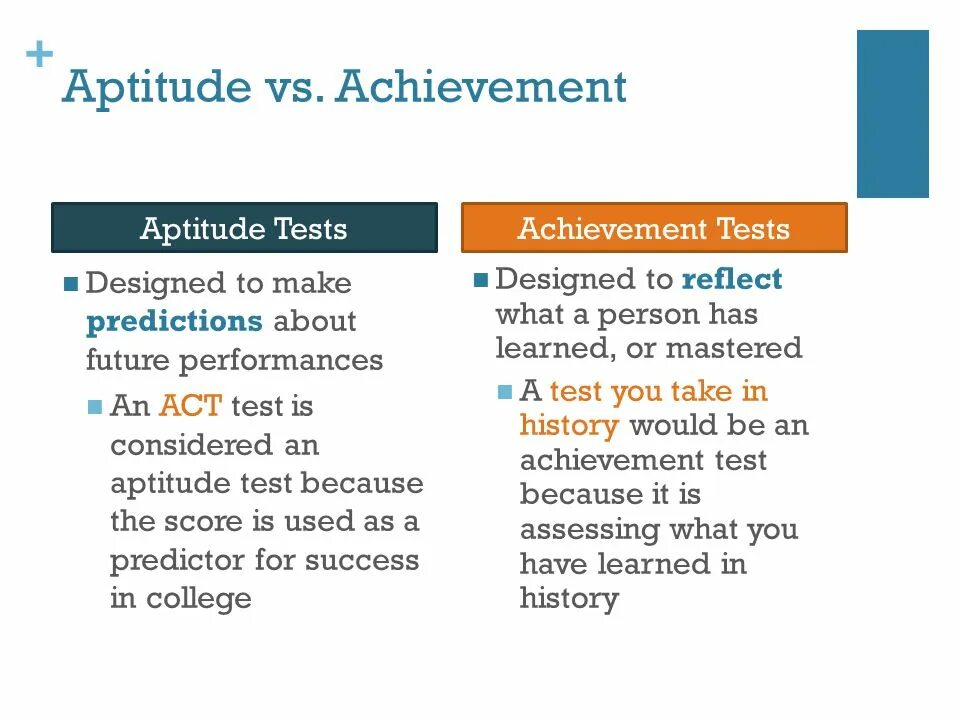 +
Aptitude vs. Achievement

Aptitude Tests

Designed to make predictions about future performances

An ACT test is considered an aptitude test because the score is used as a predictor for success in college

Achievement Tests

Designed to reflect what a person has learned, or mastered

A test you take in history would be an achievement test because it is assessing what you have learned in history